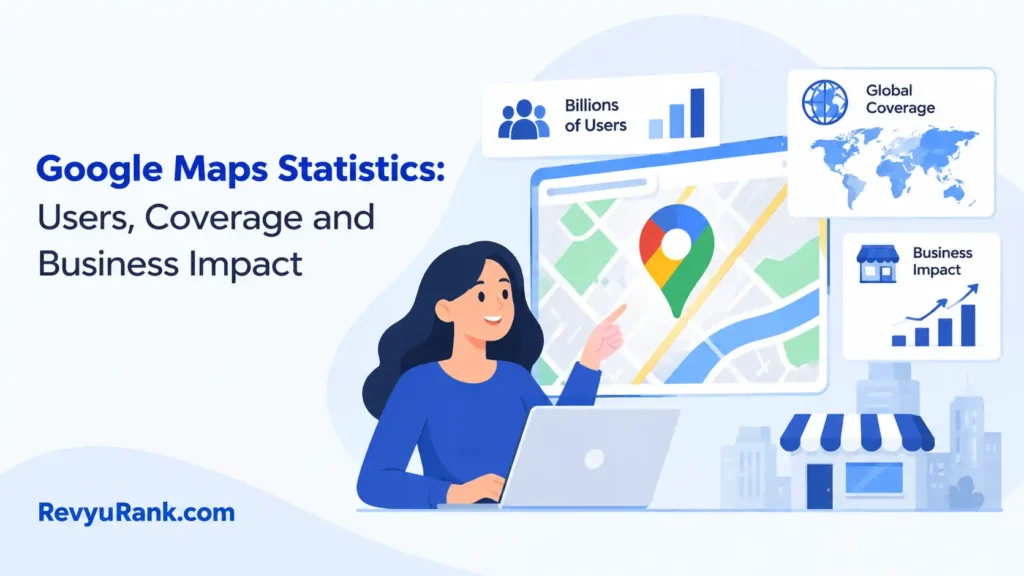 Google Maps Statistics:
Users, Coverage and Business Impact

Billions of Users

Global Coverage

Business Impact

RevyuRank.com